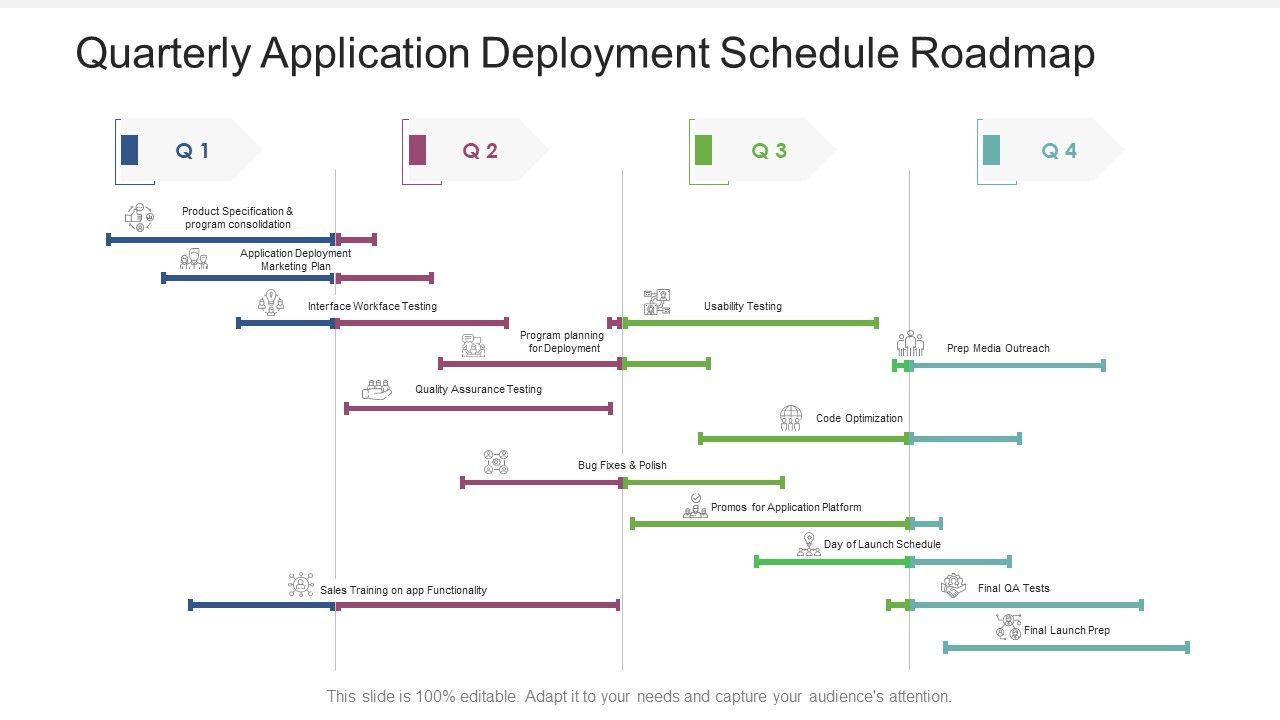 Quarterly Application Deployment Schedule Roadmap

Q 1

Q 2

Q 3

Q 4

Product Specification & program consolidation

Application Deployment Marketing Plan

Interface Workface Testing

Usability Testing

Program planning for Deployment

Prep Media Outreach

Quality Assurance Testing

Code Optimization

Bug Fixes & Polish

Promos for Application Platform

Day of Launch Schedule

Sales Training on app Functionality

Final QA Tests

Final Launch Prep

This slide is 100% editable. Adapt it to your needs and capture your audience's attention.